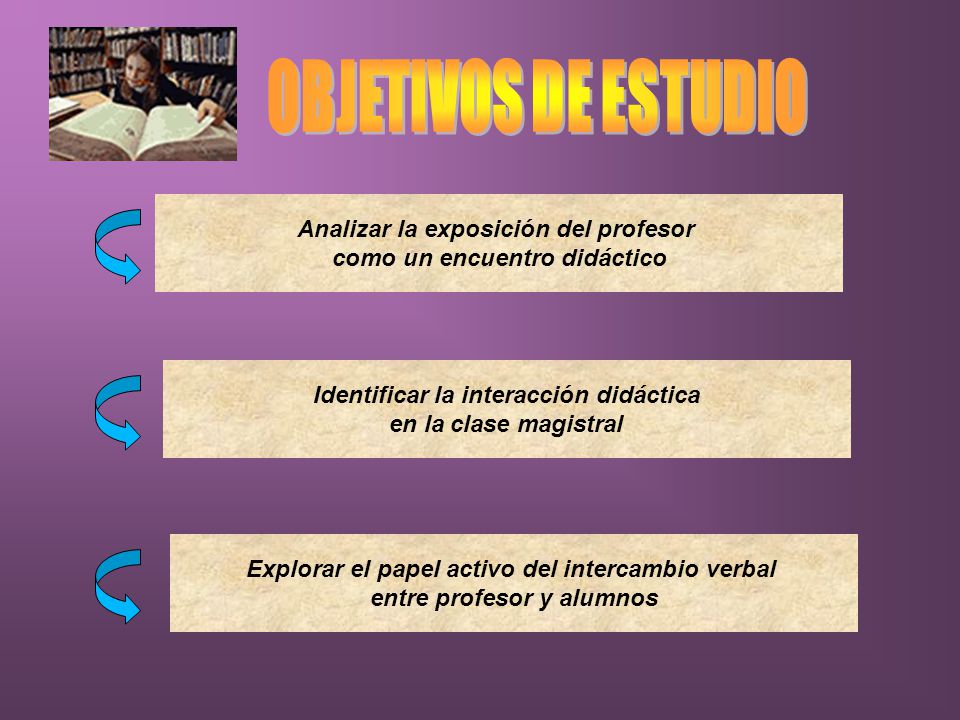 OBJETIVOS DE ESTUDIO

Analizar la exposición del profesor como un encuentro didáctico

Identificar la interacción didáctica en la clase magistral

Explorar el papel activo del intercambio verbal entre profesor y alumnos